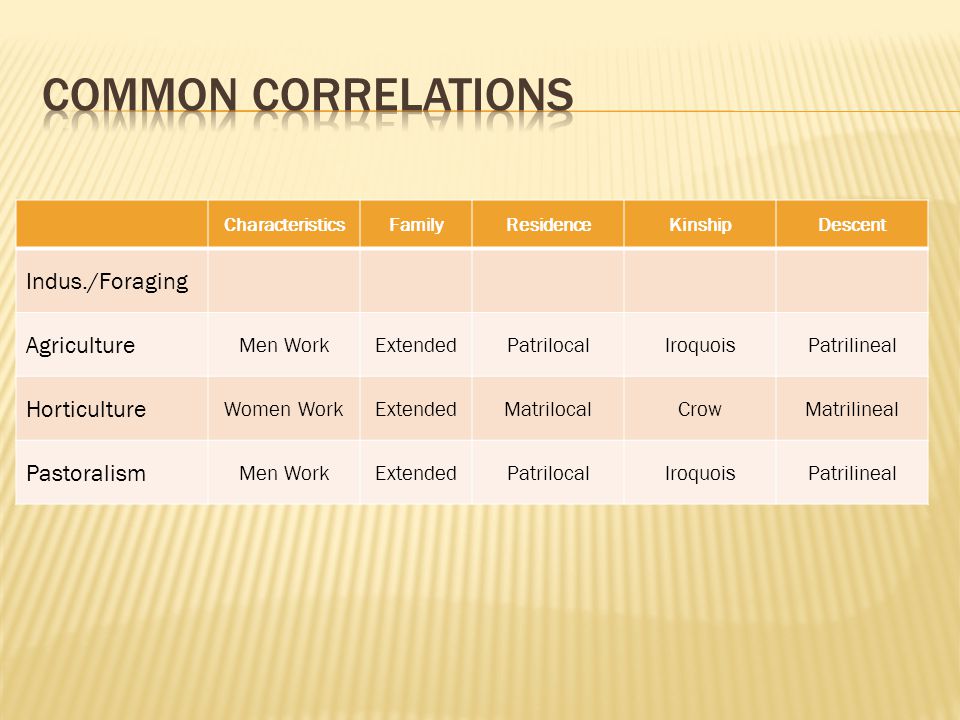 COMMON CORRELATIONS

| | Characteristics | Family | Residence | Kinship | Descent |
|---|---|---|---|---|---|
| Indus./Foraging | | | | | |
| Agriculture | Men Work | Extended | Patrilocal | Iroquois | Patrilineal |
| Horticulture | Women Work | Extended | Matrilocal | Crow | Matrilineal |
| Pastoralism | Men Work | Extended | Patrilocal | Iroquois | Patrilineal |